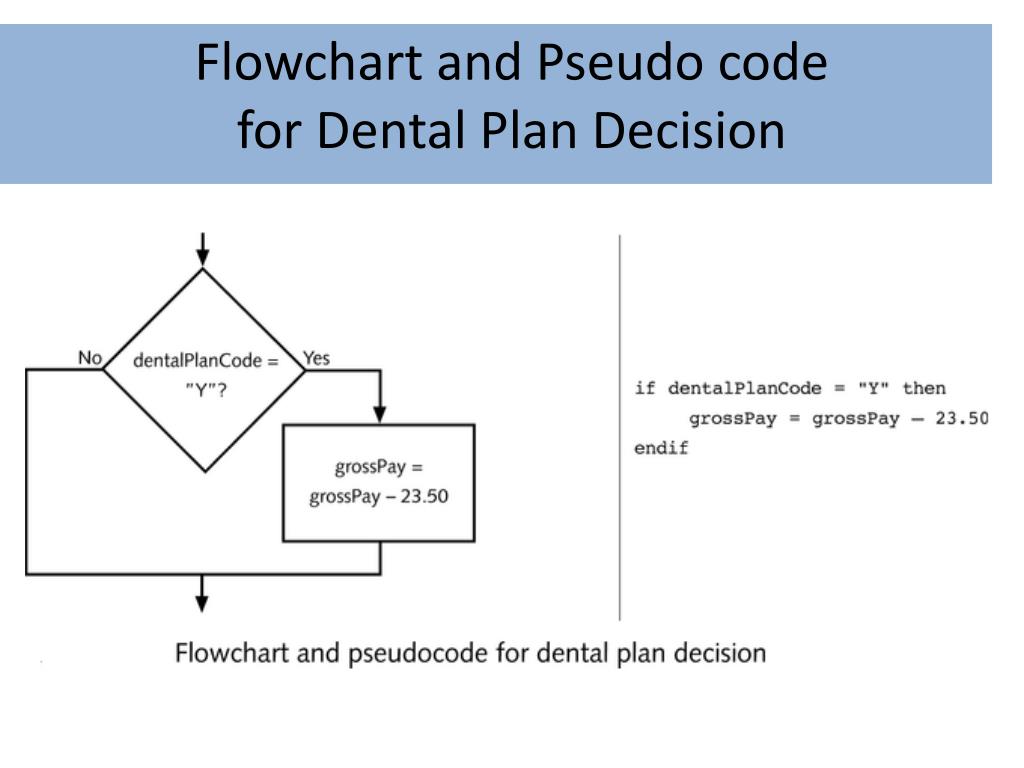 Flowchart and Pseudo code for Dental Plan Decision

No
dentalPlanCode = "Y"?
Yes

grossPay = grossPay – 23.50

if dentalPlanCode = "Y" then
grossPay = grossPay – 23.50
endif

Flowchart and pseudocode for dental plan decision